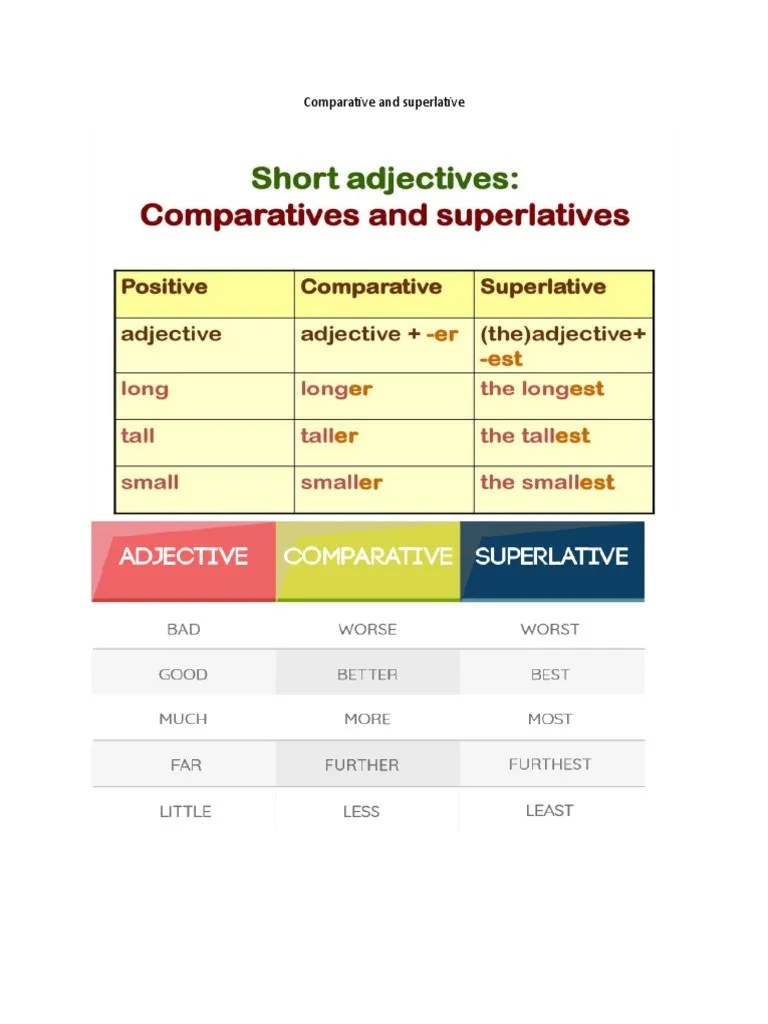 Comparative and superlative

Short adjectives:
Comparatives and superlatives

| Positive | Comparative | Superlative |
|---|---|---|
| adjective | adjective + -er | (the)adjective+ -est |
| long | longer | the longest |
| tall | taller | the tallest |
| small | smaller | the smallest |

| ADJECTIVE | COMPARATIVE | SUPERLATIVE |
|---|---|---|
| BAD | WORSE | WORST |
| GOOD | BETTER | BEST |
| MUCH | MORE | MOST |
| FAR | FURTHER | FURTHEST |
| LITTLE | LESS | LEAST |